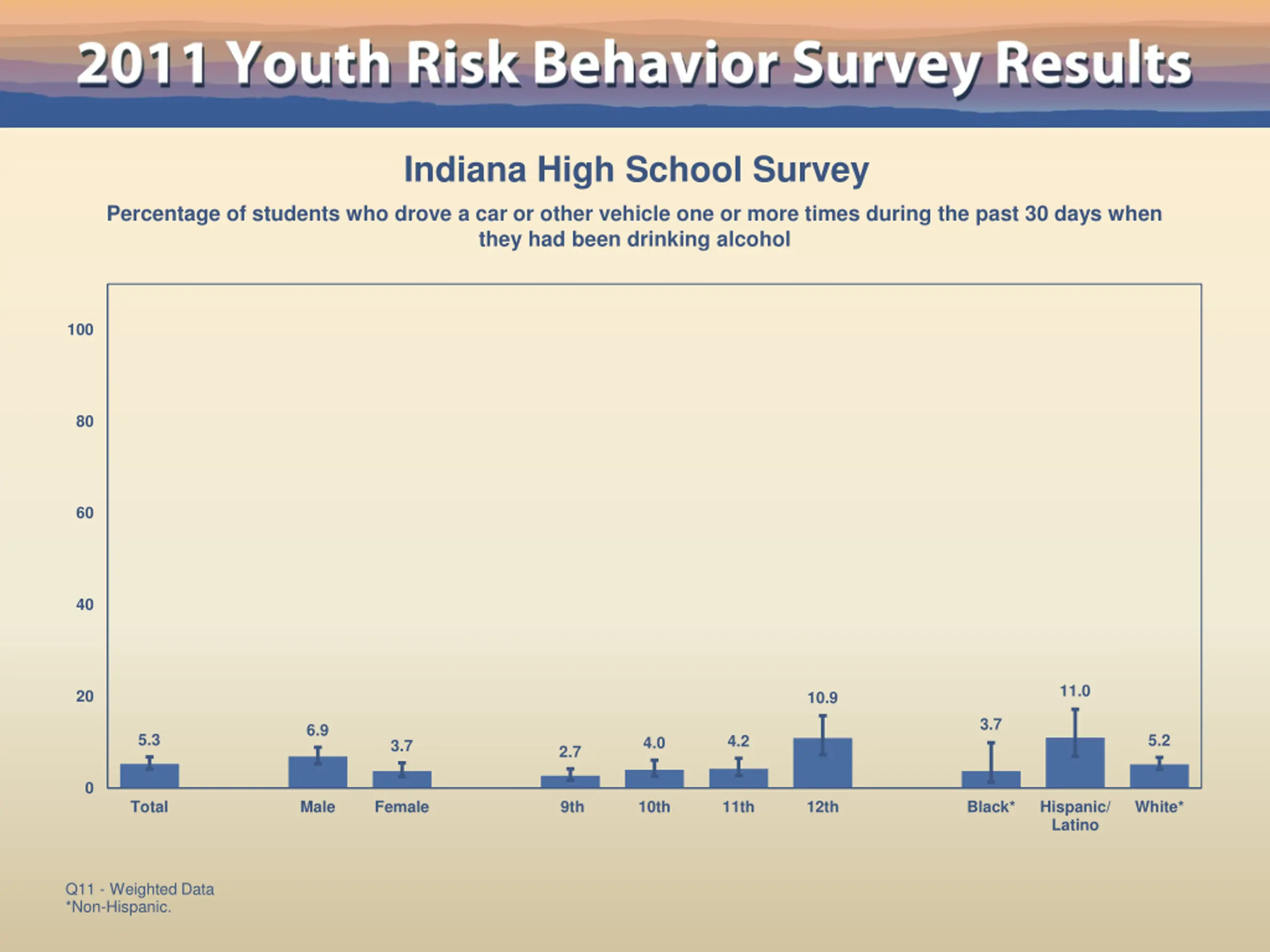 2011 Youth Risk Behavior Survey Results

Indiana High School Survey

Percentage of students who drove a car or other vehicle one or more times during the past 30 days when they had been drinking alcohol

100
80
60
40
20
0

5.3
6.9
3.7
2.7
4.0
4.2
10.9
3.7
11.0
5.2

Total
Male
Female
9th
10th
11th
12th
Black*
Hispanic/ Latino
White*

Q11 - Weighted Data
*Non-Hispanic.